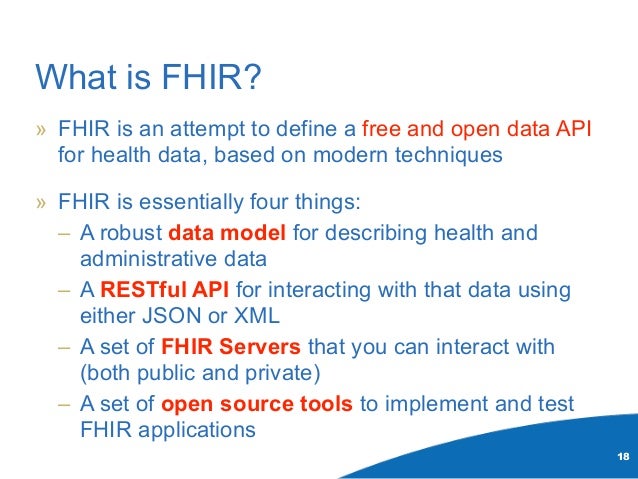 What is FHIR?

» FHIR is an attempt to define a free and open data API for health data, based on modern techniques

» FHIR is essentially four things:
– A robust data model for describing health and administrative data
– A RESTful API for interacting with that data using either JSON or XML
– A set of FHIR Servers that you can interact with (both public and private)
– A set of open source tools to implement and test FHIR applications

18